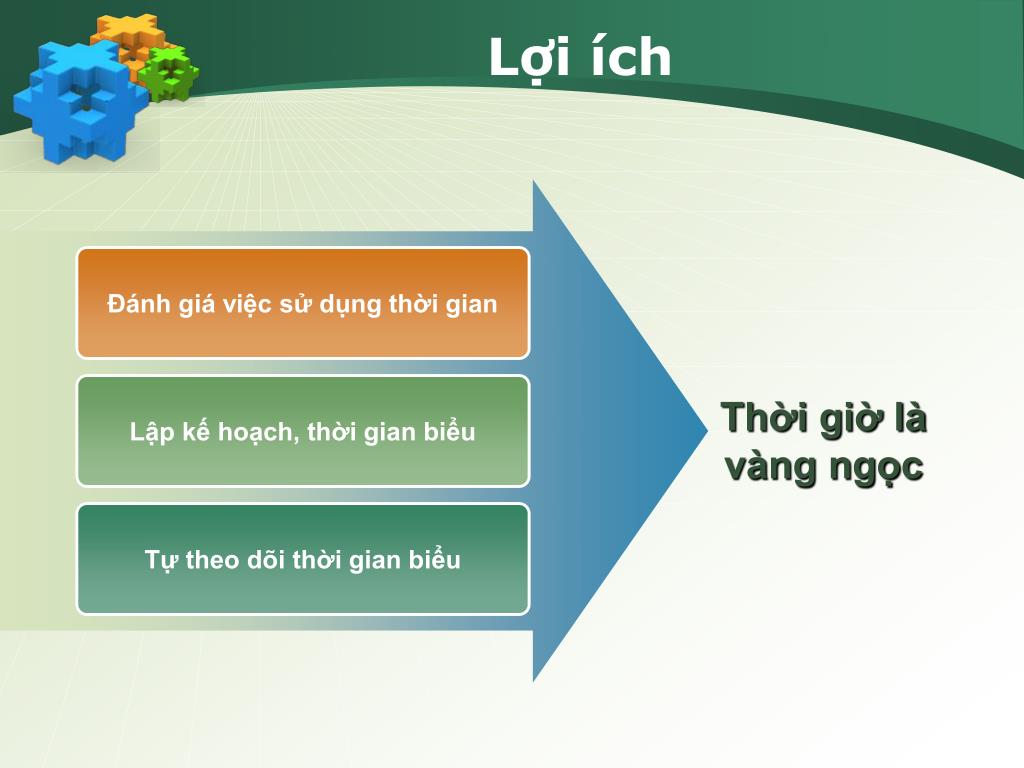 Lợi ích

Đánh giá việc sử dụng thời gian

Lập kế hoạch, thời gian biểu

Tự theo dõi thời gian biểu

Thời giờ là vàng ngọc